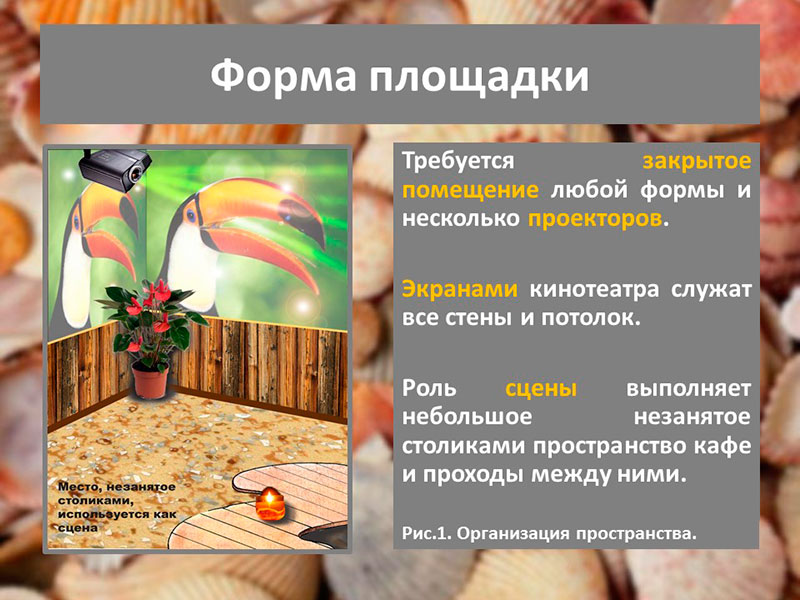 Форма площадки

Место, незанятое столиками, используется как сцена

Требуется закрытое помещение любой формы и несколько проекторов.

Экранами кинотеатра служат все стены и потолок.

Роль сцены выполняет небольшое незанятое столиками пространство кафе и проходы между ними.

Рис.1. Организация пространства.